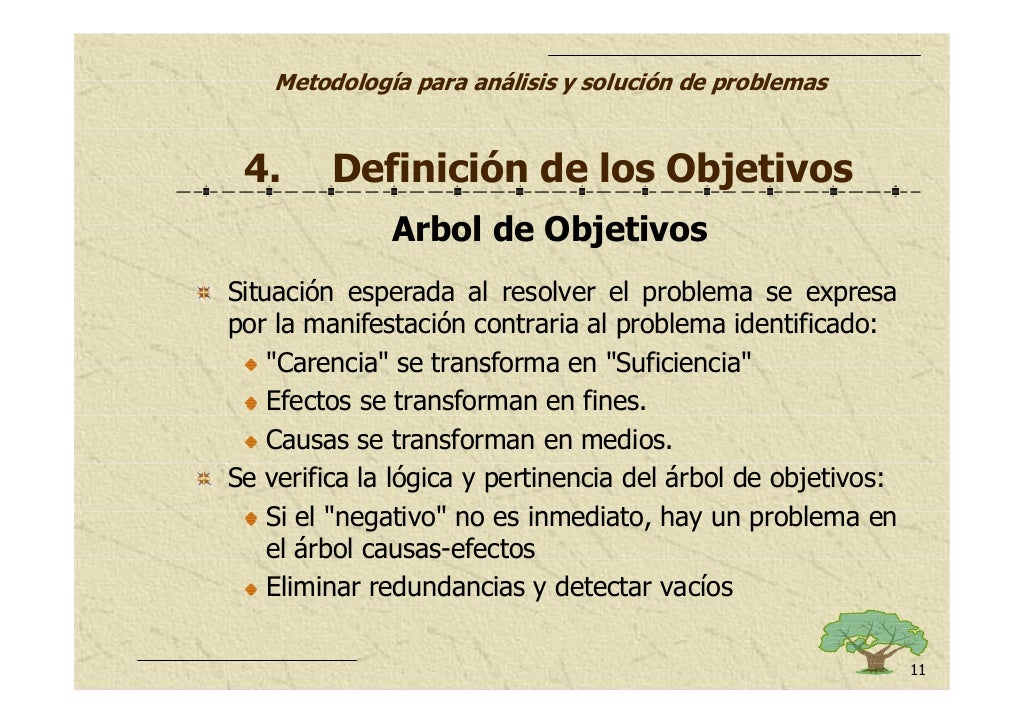 Metodología para análisis y solución de problemas

4. Definición de los Objetivos

Arbol de Objetivos

Situación esperada al resolver el problema se expresa por la manifestación contraria al problema identificado:

"Carencia" se transforma en "Suficiencia"

Efectos se transforman en fines.

Causas se transforman en medios.

Se verifica la lógica y pertinencia del árbol de objetivos:

Si el "negativo" no es inmediato, hay un problema en el árbol causas-efectos

Eliminar redundancias y detectar vacíos

11